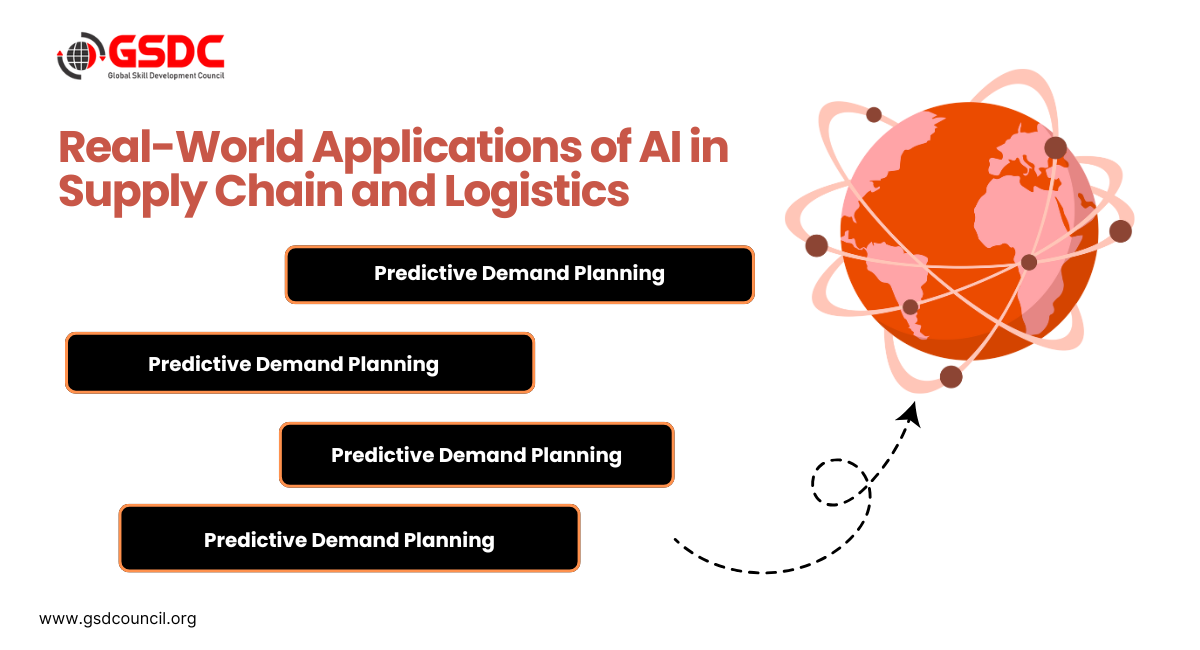 GSDC
Global Skill Development Council

Real-World Applications of AI in Supply Chain and Logistics

Predictive Demand Planning

Predictive Demand Planning

Predictive Demand Planning

Predictive Demand Planning

www.gsdcouncil.org